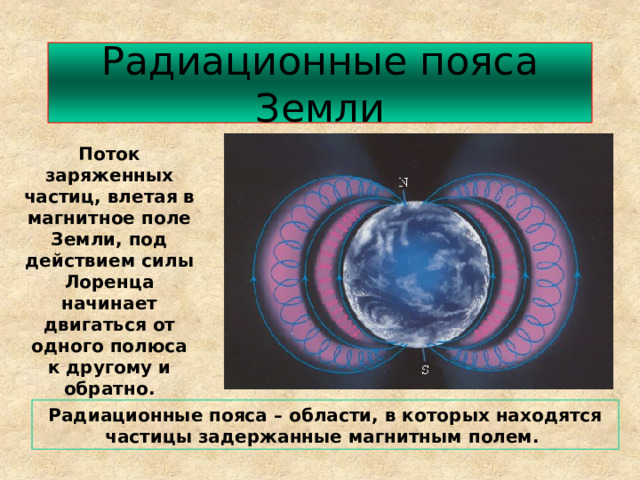 Радиационные пояса Земли

Поток заряженных частиц, влетая в магнитное поле Земли, под действием силы Лоренца начинает двигаться от одного полюса к другому и обратно.

N

S

Радиационные пояса – области, в которых находятся частицы задержанные магнитным полем.